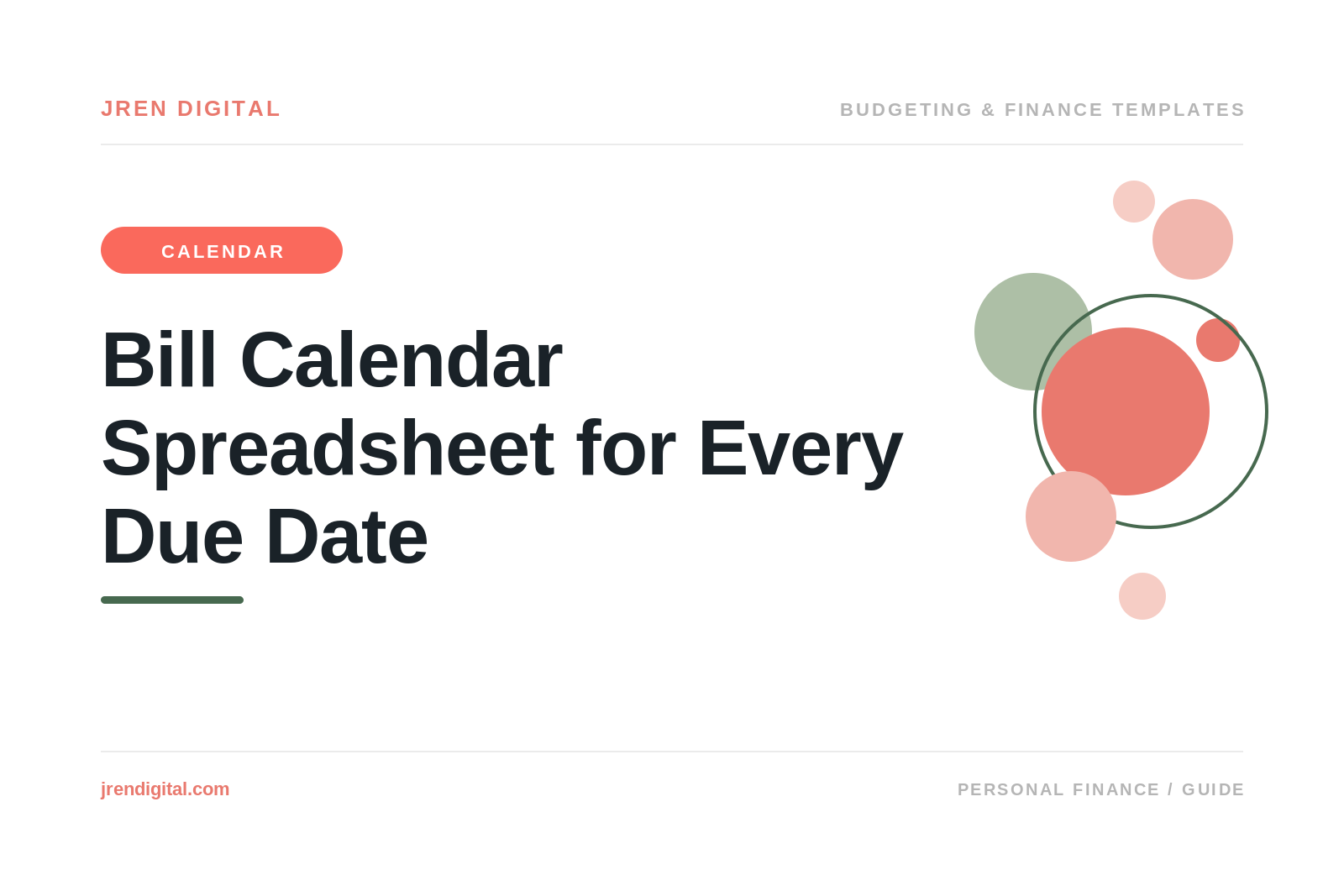 JREN DIGITAL

BUDGETING & FINANCE TEMPLATES

CALENDAR

Bill Calendar Spreadsheet for Every Due Date

jrendigital.com

PERSONAL FINANCE / GUIDE